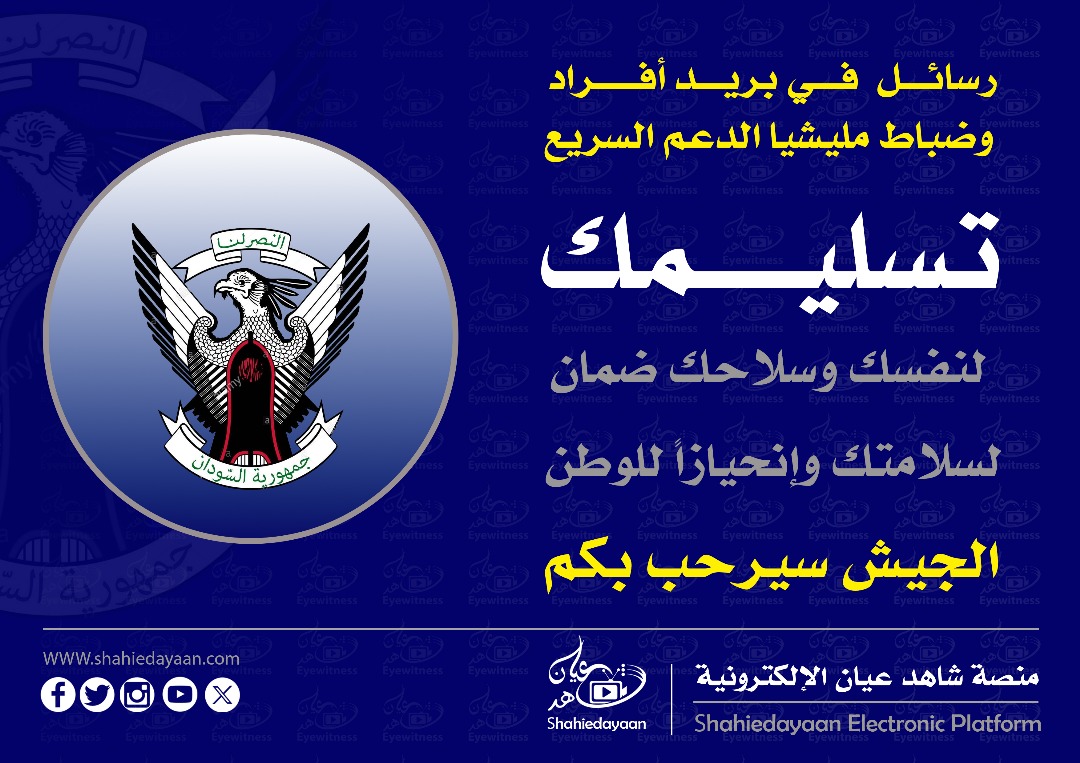 رسائل في بريد أفراد
وضباط مليشيا الدعم السريع

تسليمك

لنفسك وسلاحك ضمان

لسلامتك وإنحيازاً للوطن

الجيش سيرحب بكم

النصر لنا
جمهورية السودان

WWW.shahiedayaan.com

Shahiedayaan

منصة شاهد عيان الإلكترونية
Shahiedayaan Electronic Platform